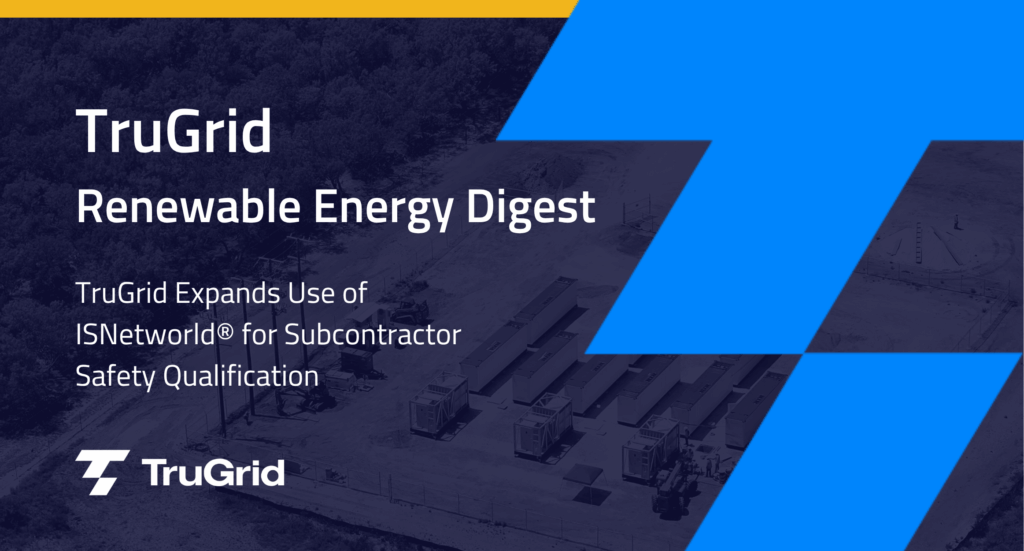 TruGrid
Renewable Energy Digest

TruGrid Expands Use of ISNetworld® for Subcontractor Safety Qualification

TruGrid